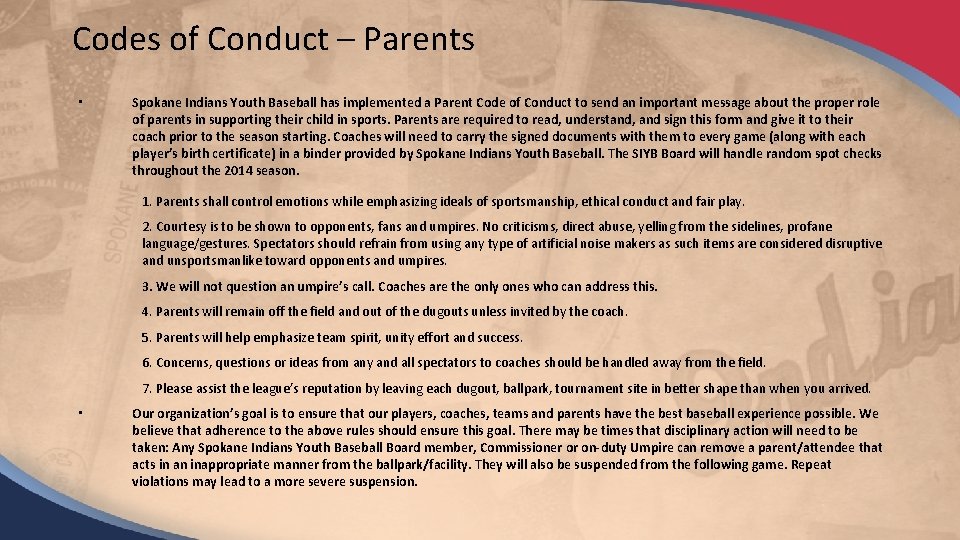 Codes of Conduct – Parents

• Spokane Indians Youth Baseball has implemented a Parent Code of Conduct to send an important message about the proper role of parents in supporting their child in sports. Parents are required to read, understand, and sign this form and give it to their coach prior to the season starting. Coaches will need to carry the signed documents with them to every game (along with each player's birth certificate) in a binder provided by Spokane Indians Youth Baseball. The SIYB Board will handle random spot checks throughout the 2014 season.

1. Parents shall control emotions while emphasizing ideals of sportsmanship, ethical conduct and fair play.

2. Courtesy is to be shown to opponents, fans and umpires. No criticisms, direct abuse, yelling from the sidelines, profane language/gestures. Spectators should refrain from using any type of artificial noise makers as such items are considered disruptive and unsportsmanlike toward opponents and umpires.

3. We will not question an umpire's call. Coaches are the only ones who can address this.

4. Parents will remain off the field and out of the dugouts unless invited by the coach.

5. Parents will help emphasize team spirit, unity effort and success.

6. Concerns, questions or ideas from any and all spectators to coaches should be handled away from the field.

7. Please assist the league's reputation by leaving each dugout, ballpark, tournament site in better shape than when you arrived.

• Our organization's goal is to ensure that our players, coaches, teams and parents have the best baseball experience possible. We believe that adherence to the above rules should ensure this goal. There may be times that disciplinary action will need to be taken: Any Spokane Indians Youth Baseball Board member, Commissioner or on-duty Umpire can remove a parent/attendee that acts in an inappropriate manner from the ballpark/facility. They will also be suspended from the following game. Repeat violations may lead to a more severe suspension.